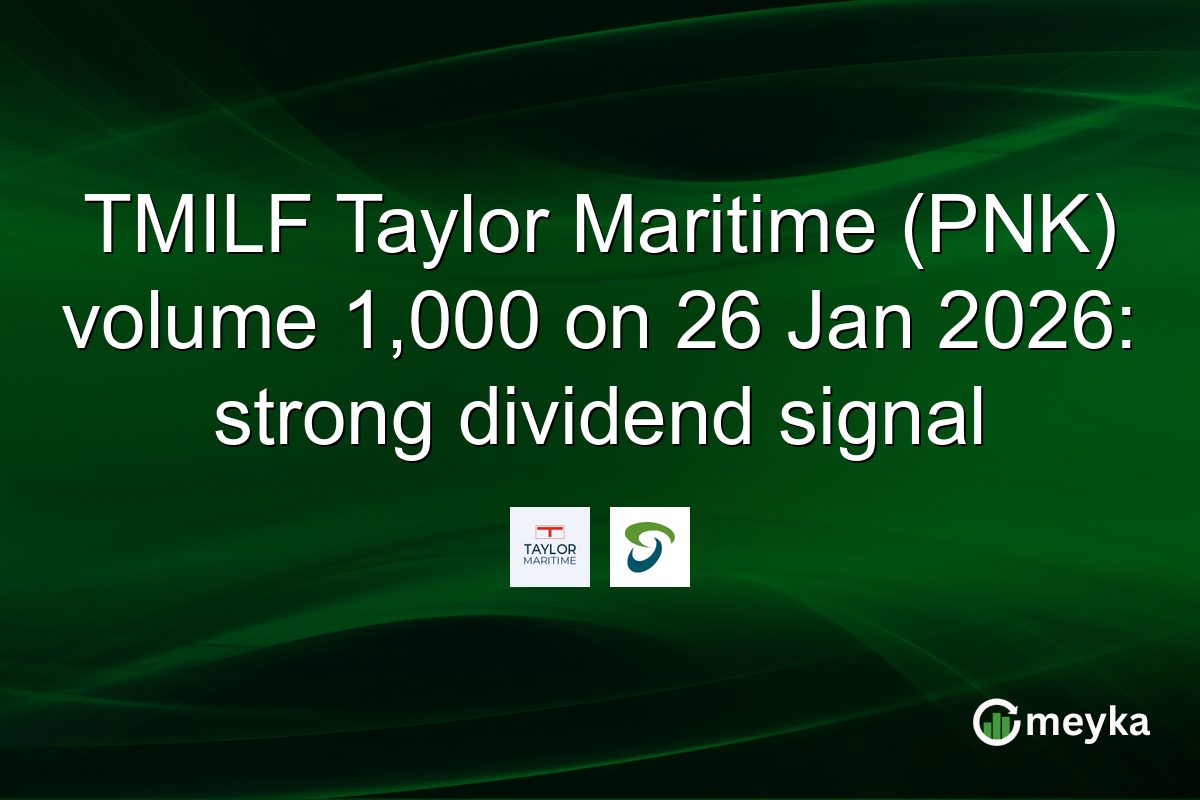 TMILF Taylor Maritime (PNK) volume 1,000 on 26 Jan 2026: strong dividend signal

TAYLOR MARITIME

meyka